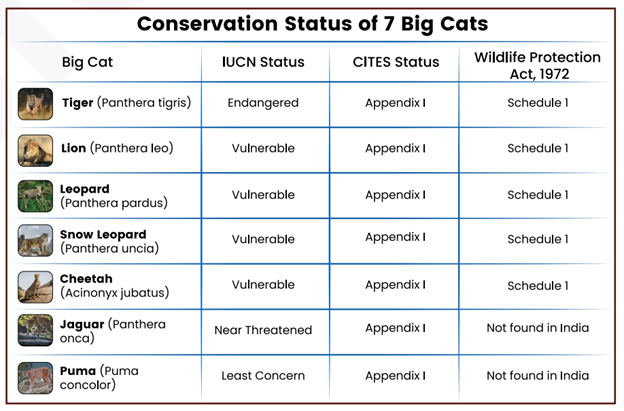 Conservation Status of 7 Big Cats

| Big Cat | IUCN Status | CITES Status | Wildlife Protection Act, 1972 |
|---|---|---|---|
| Tiger (Panthera tigris) | Endangered | Appendix I | Schedule 1 |
| Lion (Panthera leo) | Vulnerable | Appendix I | Schedule 1 |
| Leopard (Panthera pardus) | Vulnerable | Appendix I | Schedule 1 |
| Snow Leopard (Panthera uncia) | Vulnerable | Appendix I | Schedule 1 |
| Cheetah (Acinonyx jubatus) | Vulnerable | Appendix I | Schedule 1 |
| Jaguar (Panthera onca) | Near Threatened | Appendix I | Not found in India |
| Puma (Puma concolor) | Least Concern | Appendix I | Not found in India |